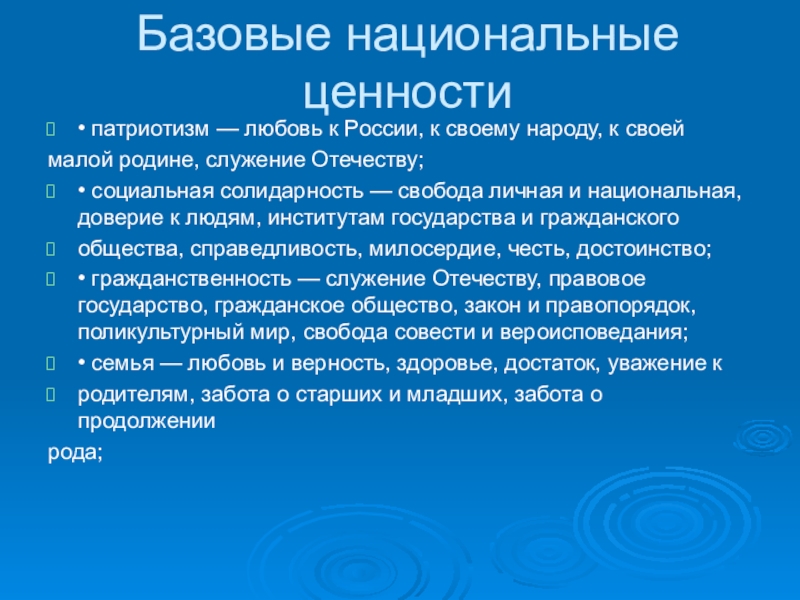 Базовые национальные ценности

• патриотизм — любовь к России, к своему народу, к своей
малой родине, служение Отечеству;

• социальная солидарность — свобода личная и национальная, доверие к людям, институтам государства и гражданского

общества, справедливость, милосердие, честь, достоинство;

• гражданственность — служение Отечеству, правовое государство, гражданское общество, закон и правопорядок, поликультурный мир, свобода совести и вероисповедания;

• семья — любовь и верность, здоровье, достаток, уважение к

родителям, забота о старших и младших, забота о продолжении
рода;